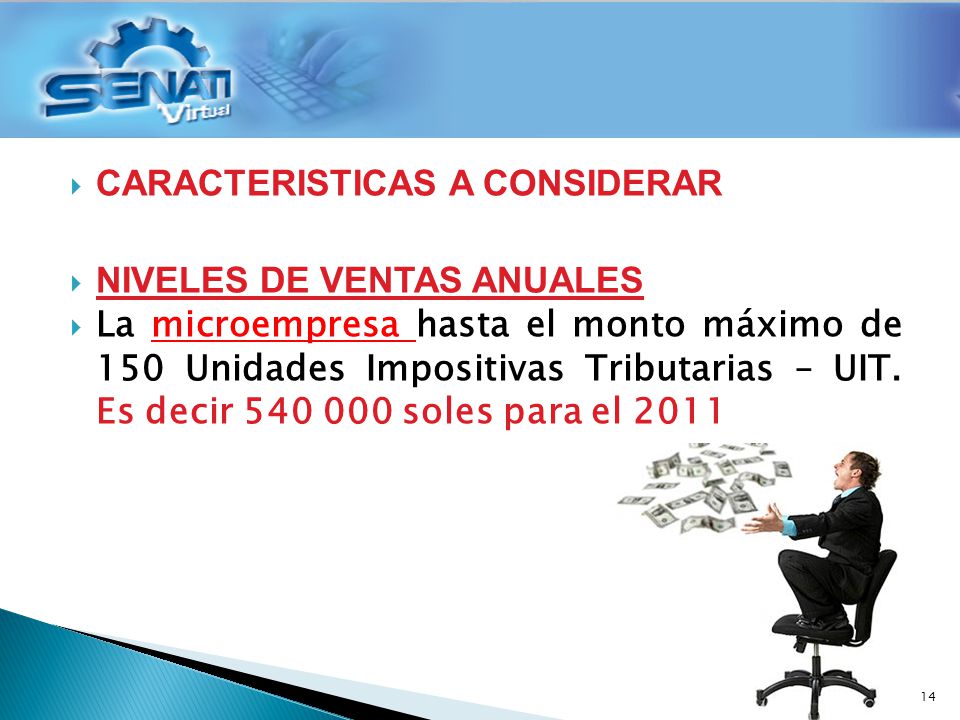 SENATI Virtual

CARACTERISTICAS A CONSIDERAR

NIVELES DE VENTAS ANUALES

La microempresa hasta el monto máximo de 150 Unidades Impositivas Tributarias – UIT. Es decir 540 000 soles para el 2011

14